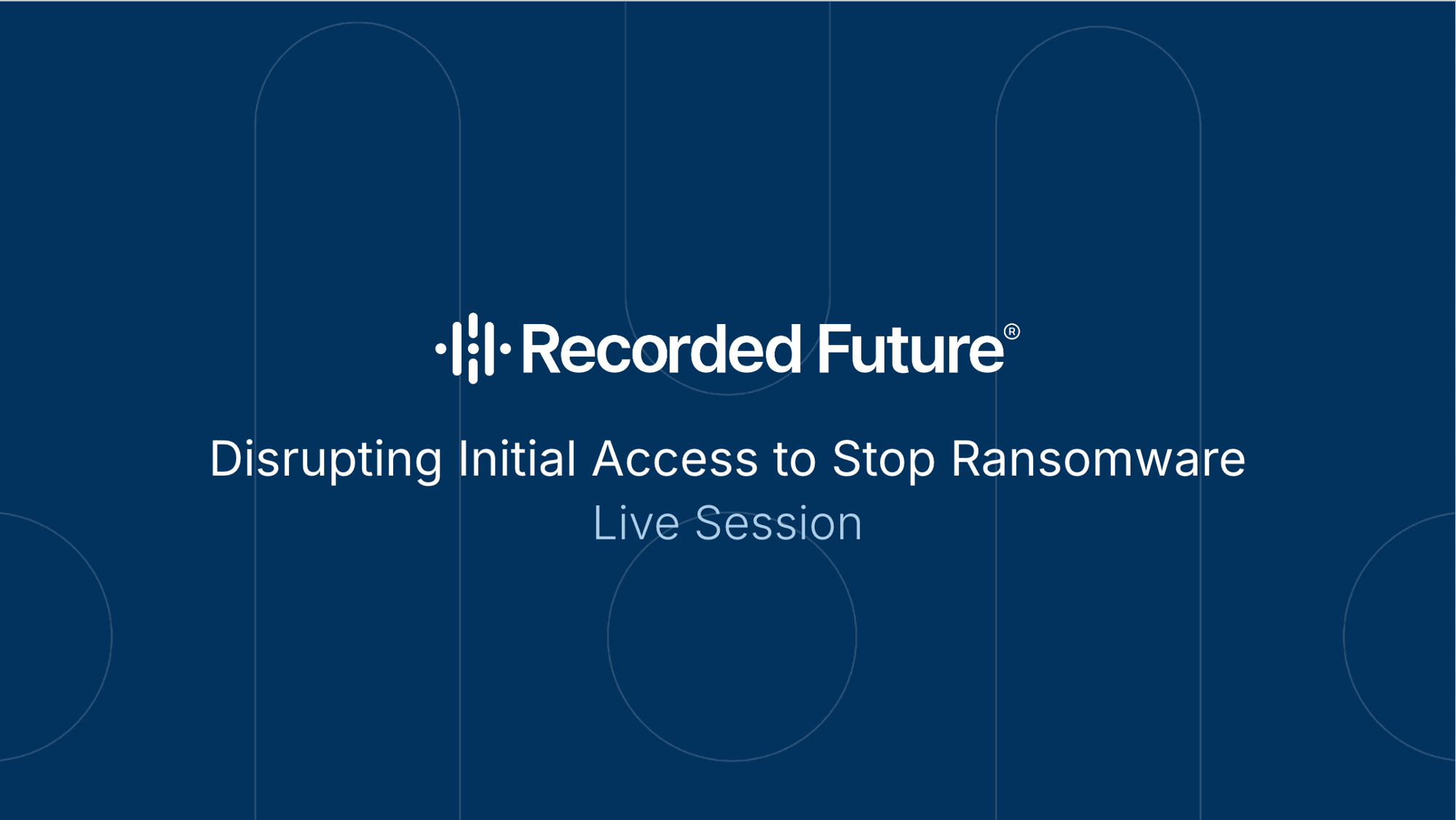 Recorded Future®

Disrupting Initial Access to Stop Ransomware

Live Session